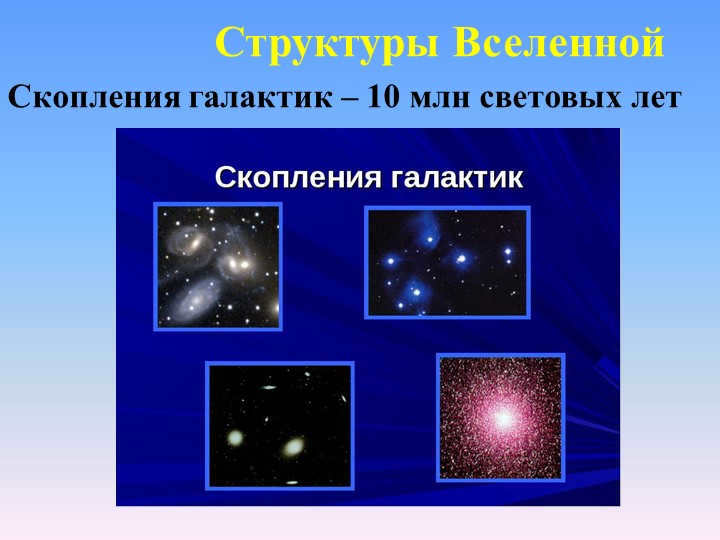 Структуры Вселенной

Скопления галактик – 10 млн световых лет

Скопления галактик